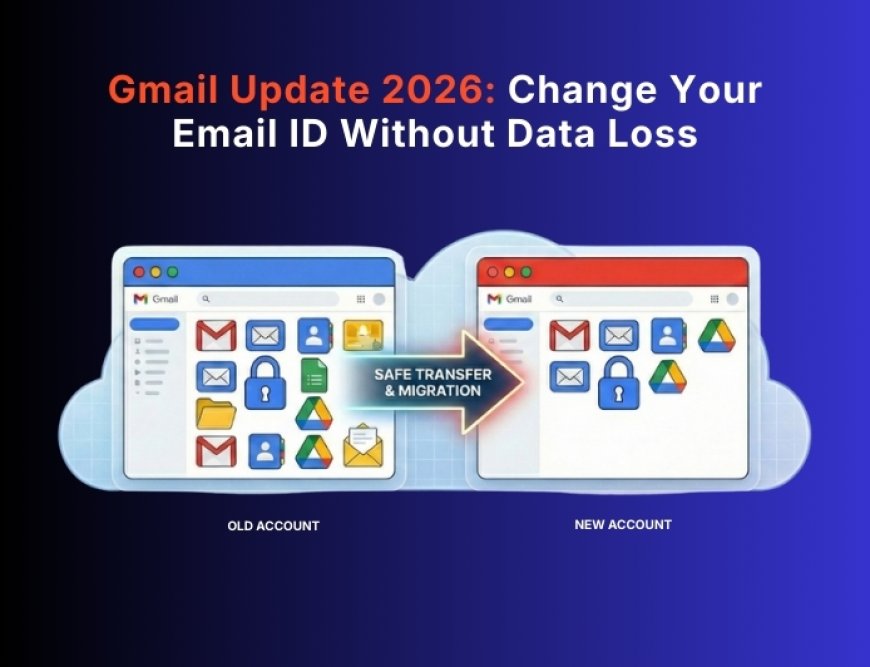 Gmail Update 2026: Change Your Email ID Without Data Loss

Gmail

SAFE TRANSFER & MIGRATION

Gmail

OLD ACCOUNT

NEW ACCOUNT